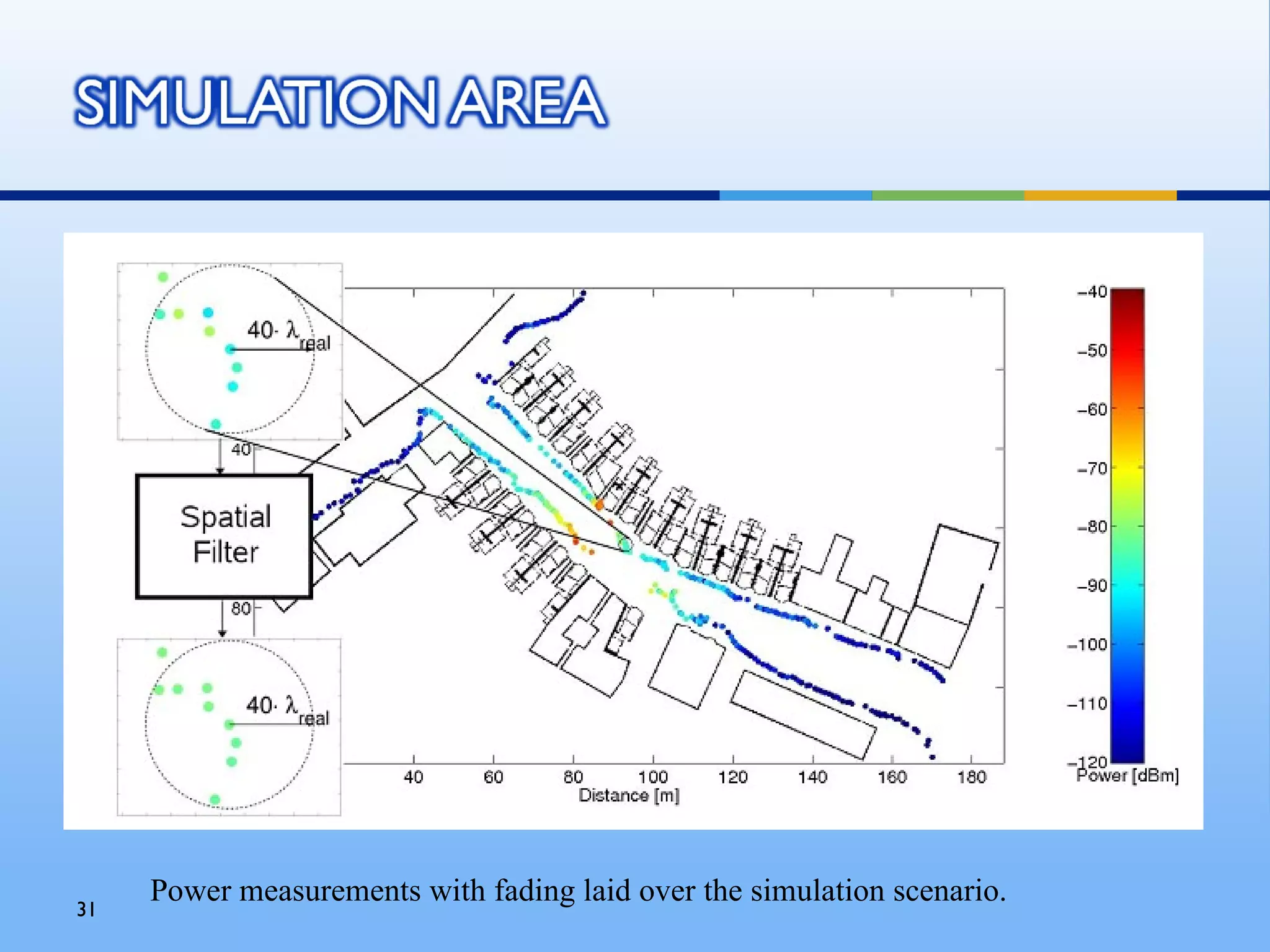 SIMULATION AREA

$40 \cdot \lambda_{real}$

40

Spatial Filter

80

$40 \cdot \lambda_{real}$

40 60 80 100 120 140 160 180

Distance [m]

−40
−50
−60
−70
−80
−90
−100
−110
−120

Power [dBm]

Power measurements with fading laid over the simulation scenario.

31